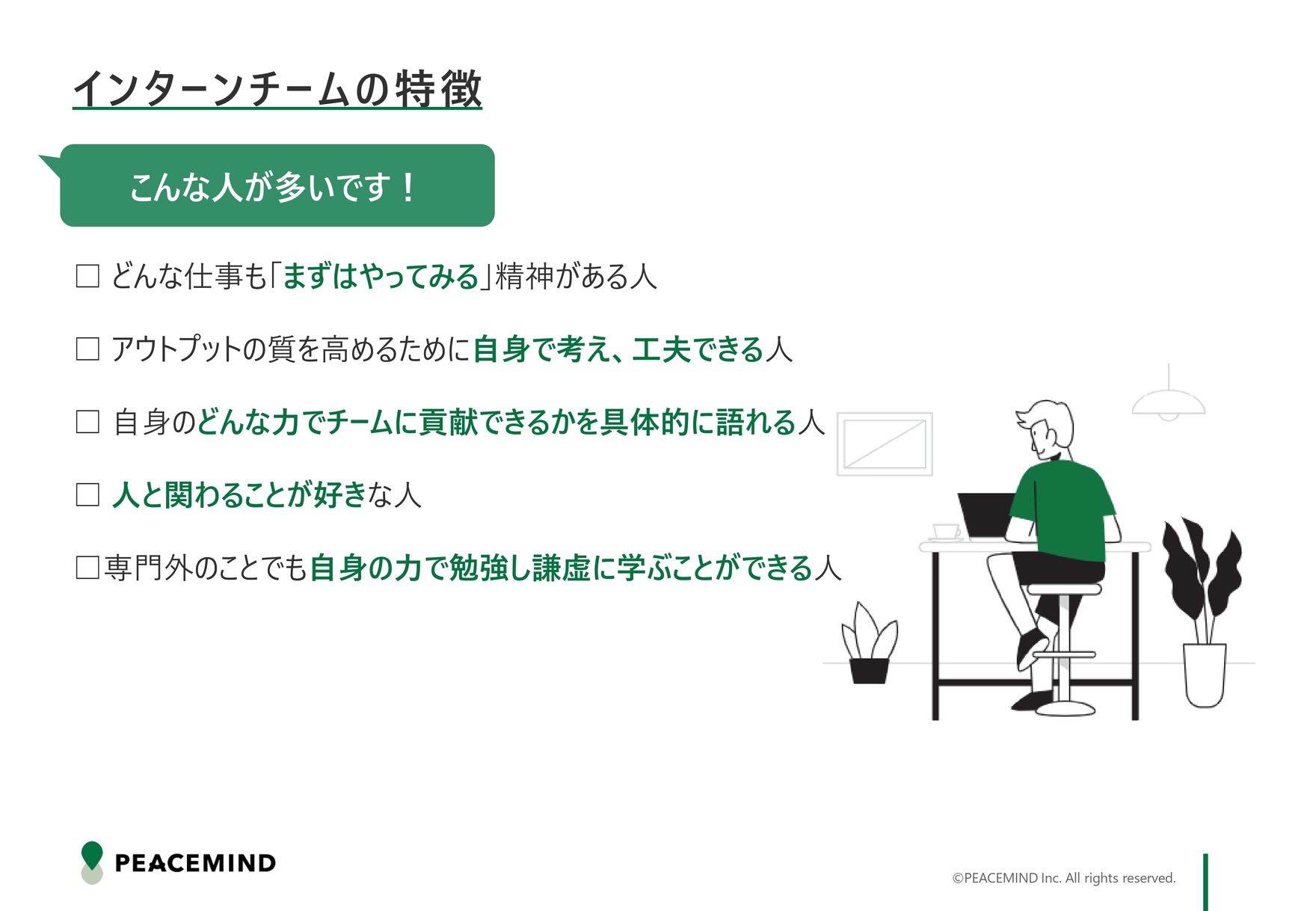 インターンチームの特徴

こんな人が多いです！

□ どんな仕事も「まずはやってみる」精神がある人

□ アウトプットの質を高めるために自身で考え、工夫できる人

□ 自身のどんな力でチームに貢献できるかを具体的に語れる人

□ 人と関わることが好きな人

□専門外のことでも自身の力で勉強し謙虚に学ぶことができる人

PEACEMIND

©PEACEMIND Inc. All rights reserved.